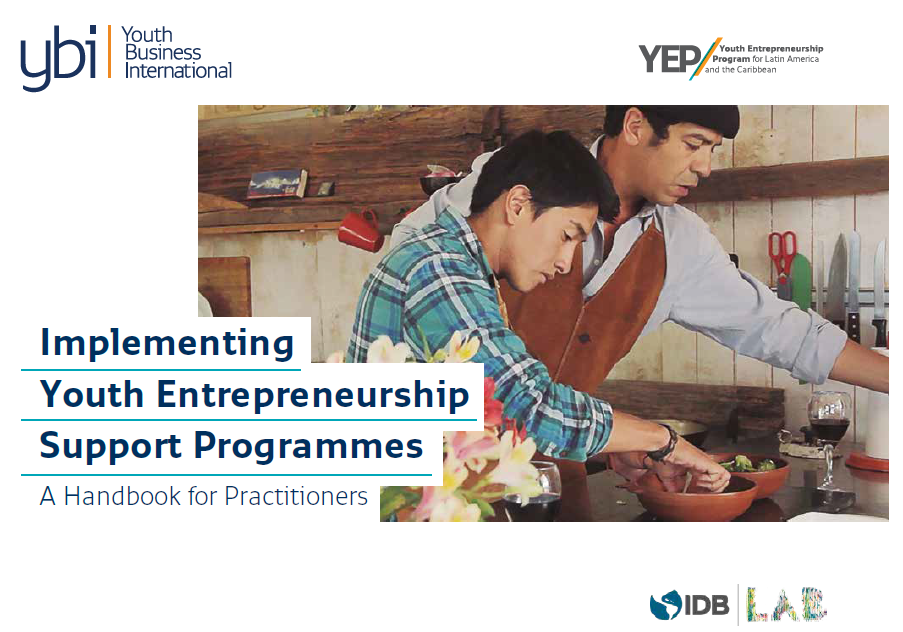 ybi Youth Business International

YEP Youth Entrepreneurship Program for Latin America and the Caribbean

Implementing Youth Entrepreneurship Support Programmes

A Handbook for Practitioners

IDB LAB